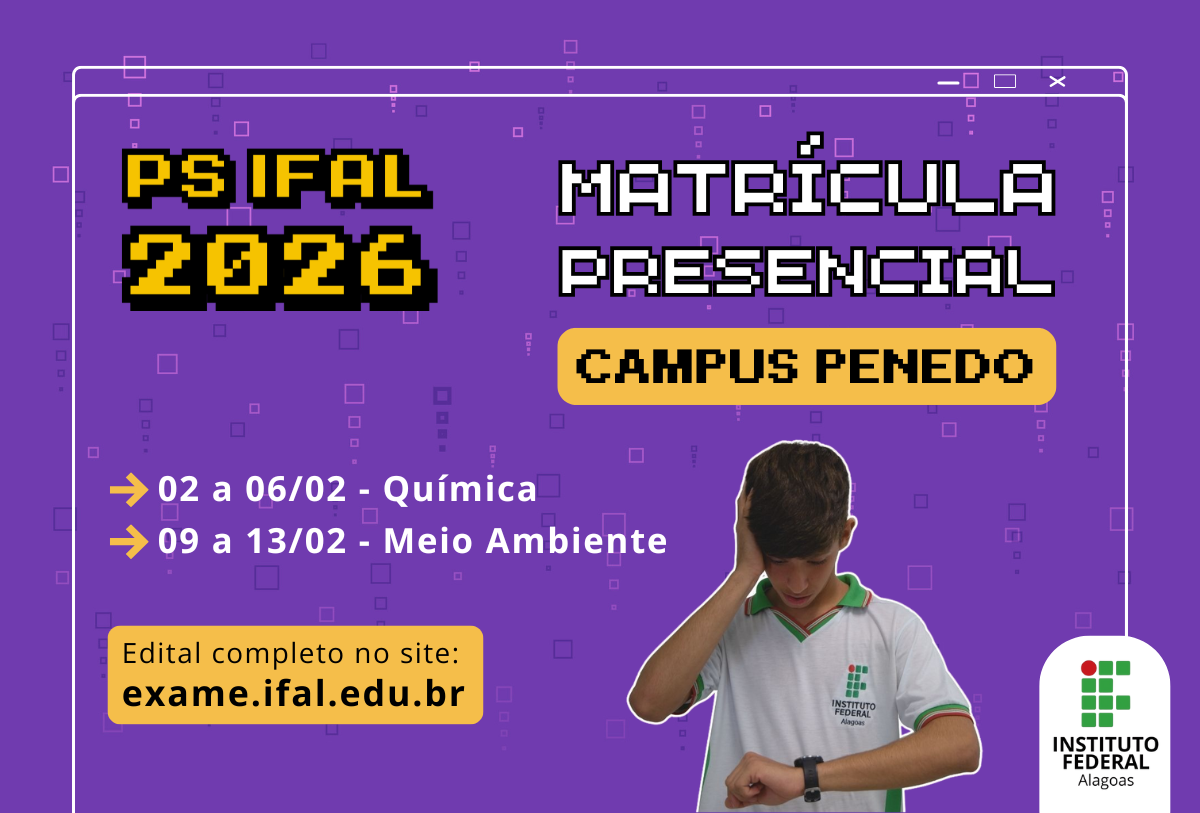 PS IFAL 2026

MATRÍCULA PRESENCIAL

CAMPUS PENEDO

02 a 06/02 - Química
09 a 13/02 - Meio Ambiente

Edital completo no site:
exame.ifal.edu.br

INSTITUTO FEDERAL Alagoas

INSTITUTO FEDERAL Alagoas